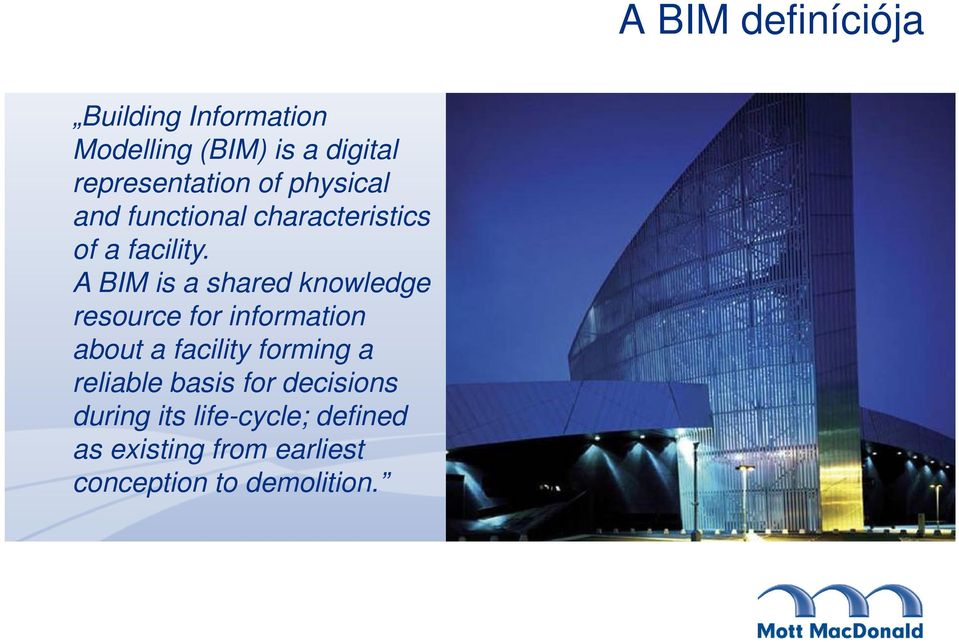 A BIM definíciója

„Building Information Modelling (BIM) is a digital representation of physical and functional characteristics of a facility.
A BIM is a shared knowledge resource for information about a facility forming a reliable basis for decisions during its life-cycle; defined as existing from earliest conception to demolition.”

Mott MacDonald